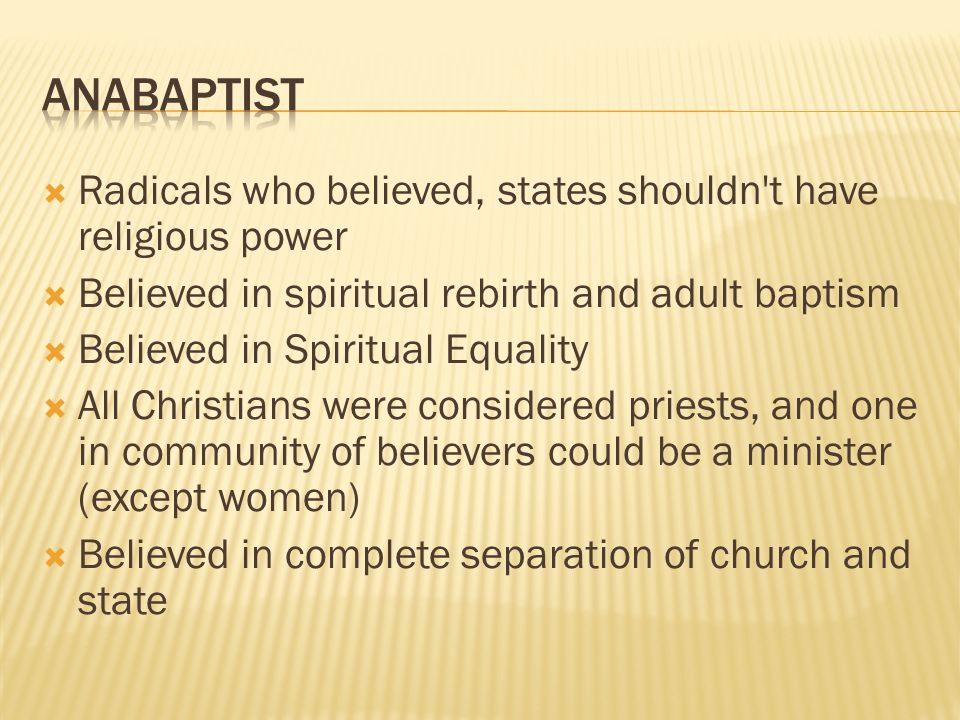 ANABAPTIST

Radicals who believed, states shouldn't have religious power

Believed in spiritual rebirth and adult baptism

Believed in Spiritual Equality

All Christians were considered priests, and one in community of believers could be a minister (except women)

Believed in complete separation of church and state